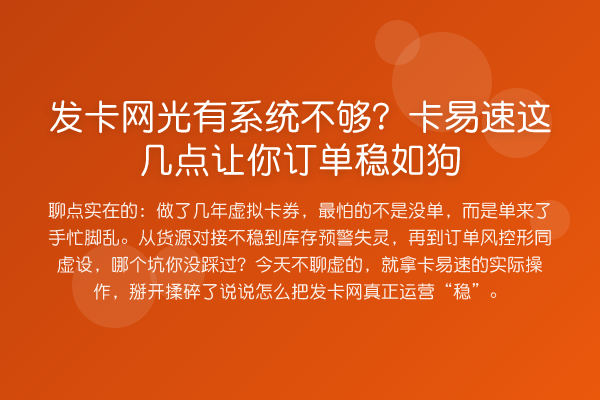 发卡网光有系统不够？卡易速这几点让你订单稳如狗

聊点实在的：做了几年虚拟卡券，最怕的不是没单，而是单来了手忙脚乱。从货源对接不稳到库存预警失灵，再到订单风控形同虚设，哪个坑你没踩过？今天不聊虚的，就拿卡易速的实际操作，掰开揉碎了说说怎么把发卡网真正运营“稳”。